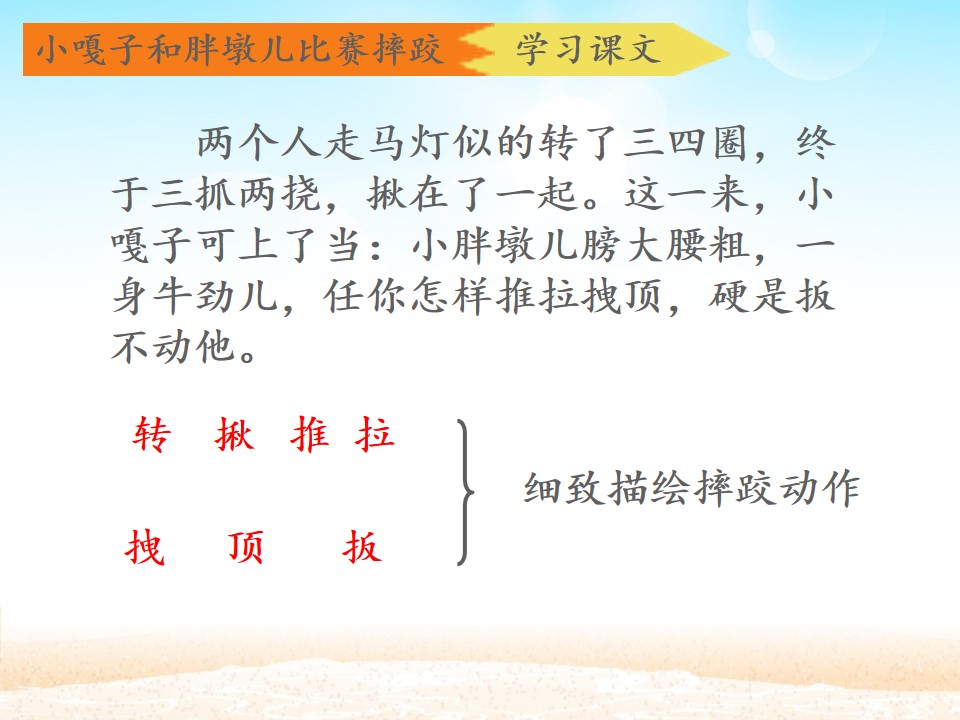 小嘎子和胖墩儿比赛摔跤

学习课文

两个人走马灯似的转了三四圈，终于三抓两挠，揪在了一起。这一来，小嘎子可上了当：小胖墩儿膀大腰粗，一身牛劲儿，任你怎样推拉拽顶，硬是扳不动他。

转 揪 推 拉

拽 顶 扳

细致描绘摔跤动作